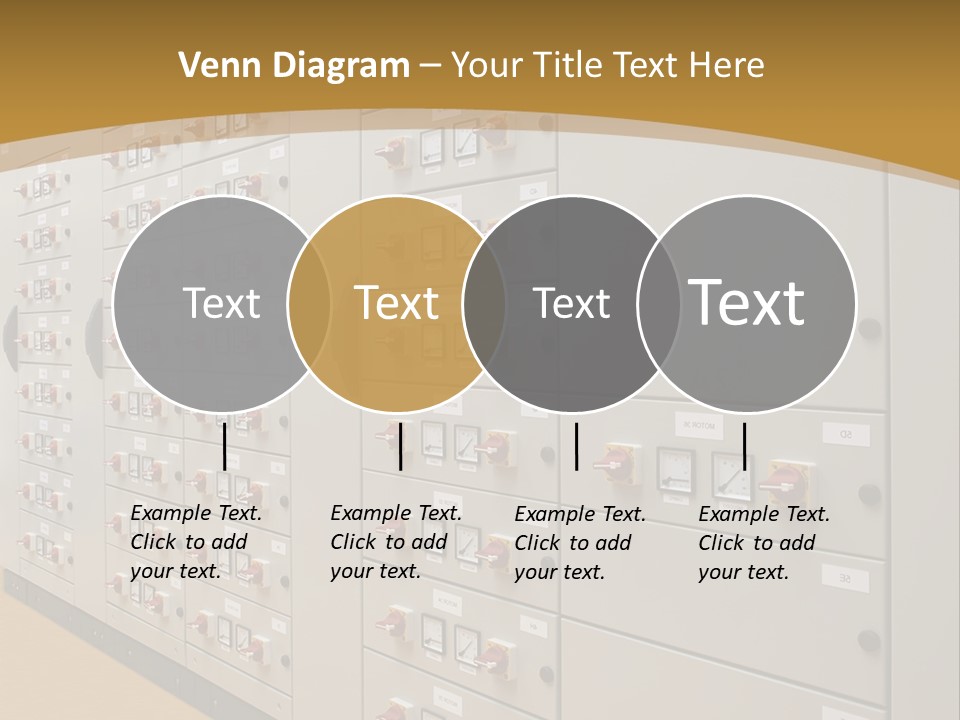 Venn Diagram – Your Title Text Here

Text

Text

Text

Text

Example Text. Click to add your text.

Example Text. Click to add your text.

Example Text. Click to add your text.

Example Text. Click to add your text.